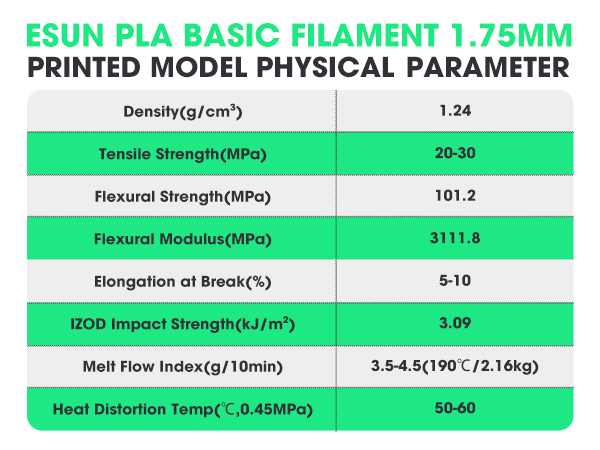 ESUN PLA BASIC FILAMENT 1.75MM
PRINTED MODEL PHYSICAL PARAMETER

| Density(g/cm$^3$) | 1.24 |
|---|---|
| Tensile Strength(MPa) | 20-30 |
| Flexural Strength(MPa) | 101.2 |
| Flexural Modulus(MPa) | 3111.8 |
| Elongation at Break(%) | 5-10 |
| IZOD Impact Strength(kJ/m$^2$) | 3.09 |
| Melt Flow Index(g/10min) | 3.5-4.5(190℃/2.16kg) |
| Heat Distortion Temp(℃,0.45MPa) | 50-60 |